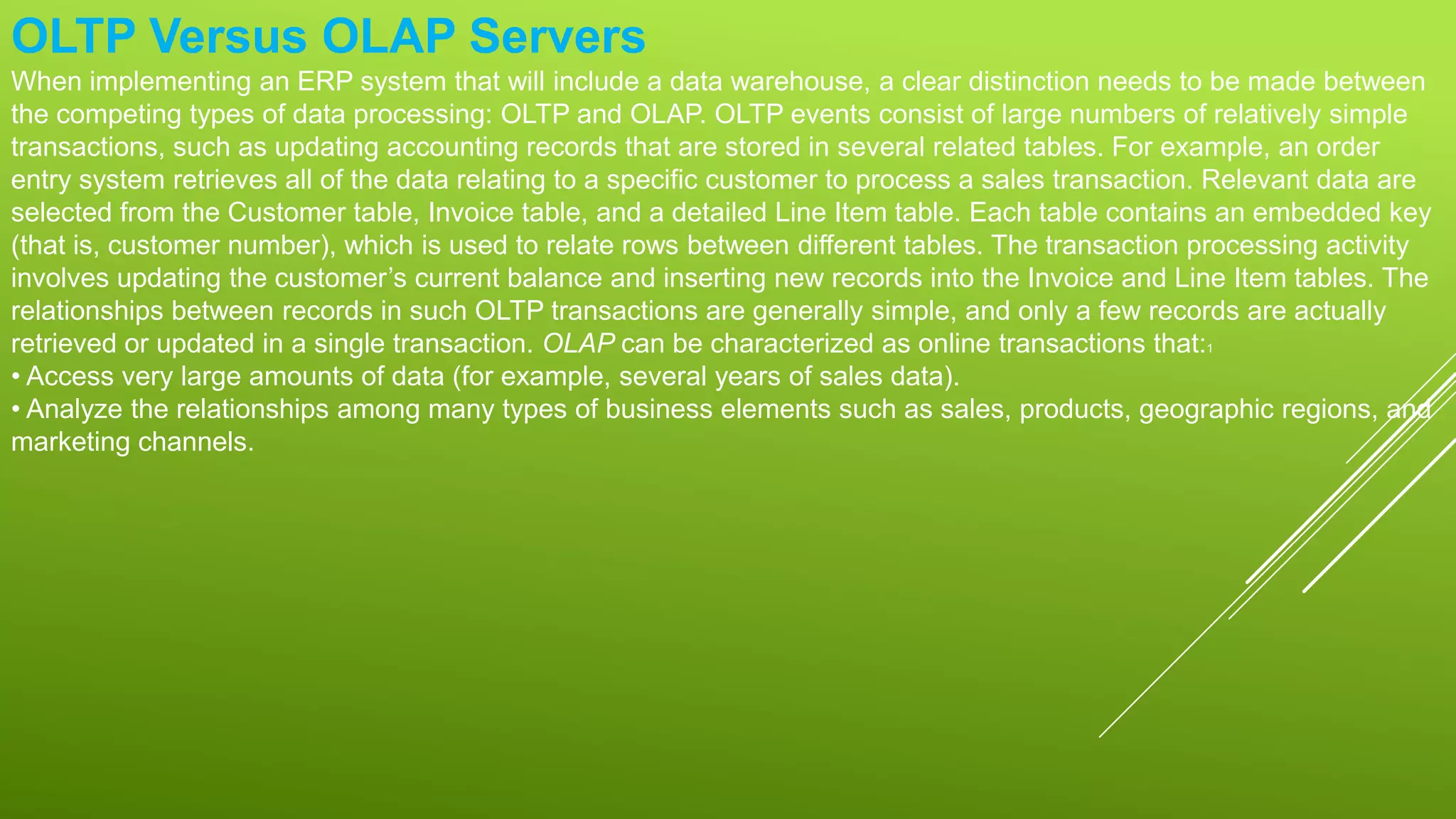 OLTP Versus OLAP Servers

When implementing an ERP system that will include a data warehouse, a clear distinction needs to be made between the competing types of data processing: OLTP and OLAP. OLTP events consist of large numbers of relatively simple transactions, such as updating accounting records that are stored in several related tables. For example, an order entry system retrieves all of the data relating to a specific customer to process a sales transaction. Relevant data are selected from the Customer table, Invoice table, and a detailed Line Item table. Each table contains an embedded key (that is, customer number), which is used to relate rows between different tables. The transaction processing activity involves updating the customer's current balance and inserting new records into the Invoice and Line Item tables. The relationships between records in such OLTP transactions are generally simple, and only a few records are actually retrieved or updated in a single transaction. OLAP can be characterized as online transactions that:1

• Access very large amounts of data (for example, several years of sales data).

• Analyze the relationships among many types of business elements such as sales, products, geographic regions, and marketing channels.